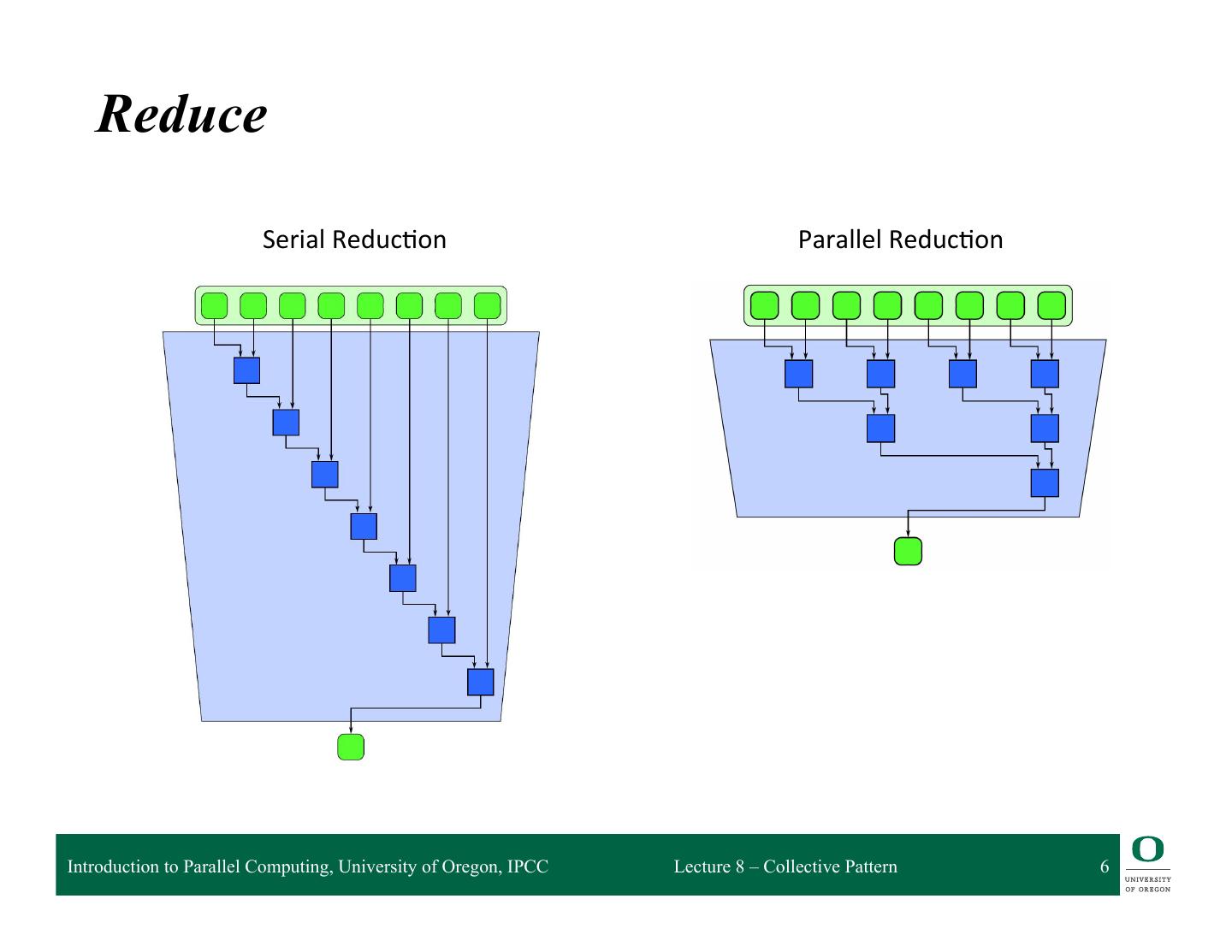 Reduce

Serial Reduction

Parallel Reduction

Introduction to Parallel Computing, University of Oregon, IPCC

Lecture 8 – Collective Pattern

6

O
UNIVERSITY
OF OREGON